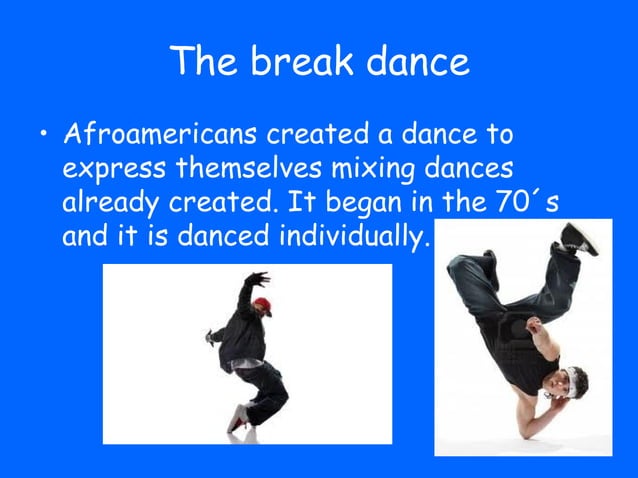 The break dance

• Afroamericans created a dance to express themselves mixing dances already created. It began in the 70´s and it is danced individually.